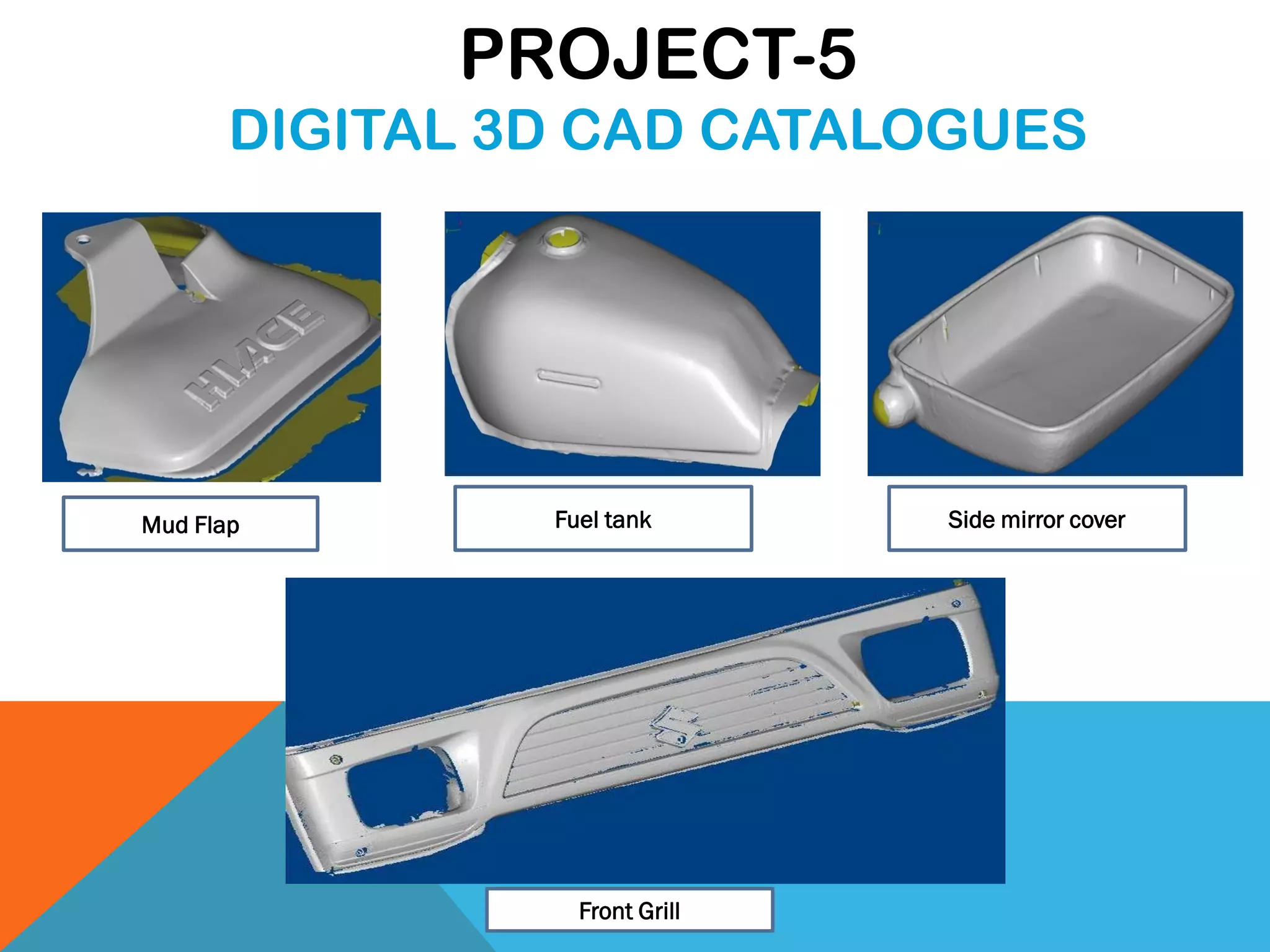 PROJECT-5
DIGITAL 3D CAD CATALOGUES

HIACE

Mud Flap

Fuel tank

Side mirror cover

Front Grill